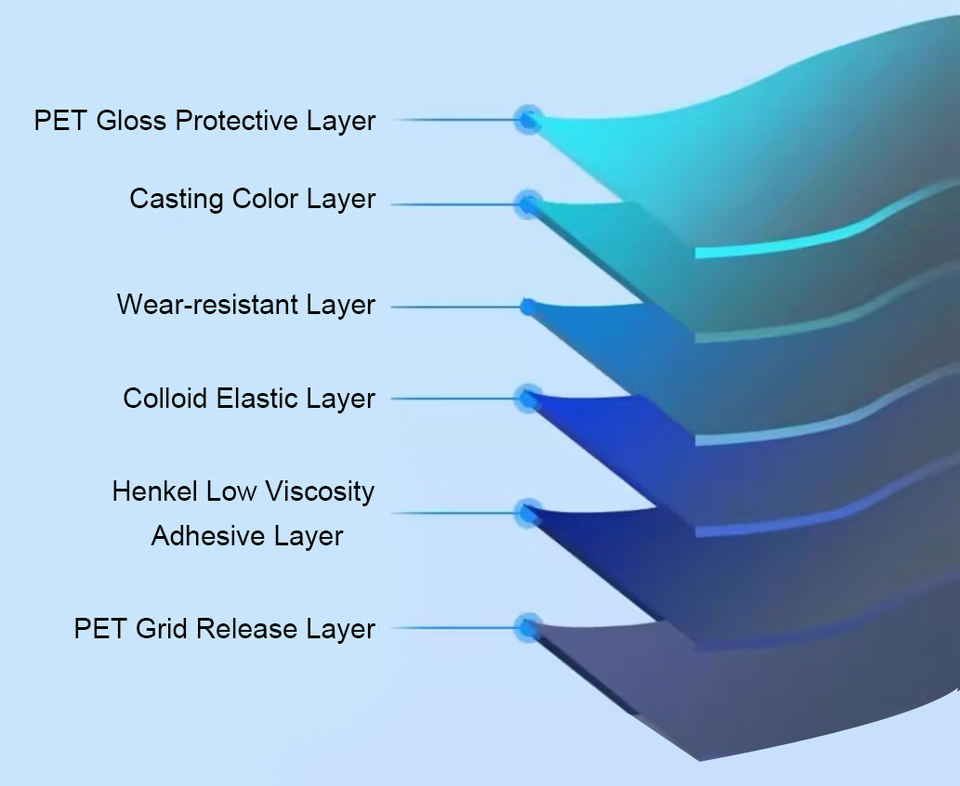 PET Gloss Protective Layer

Casting Color Layer

Wear-resistant Layer

Colloid Elastic Layer

Henkel Low Viscosity Adhesive Layer

PET Grid Release Layer